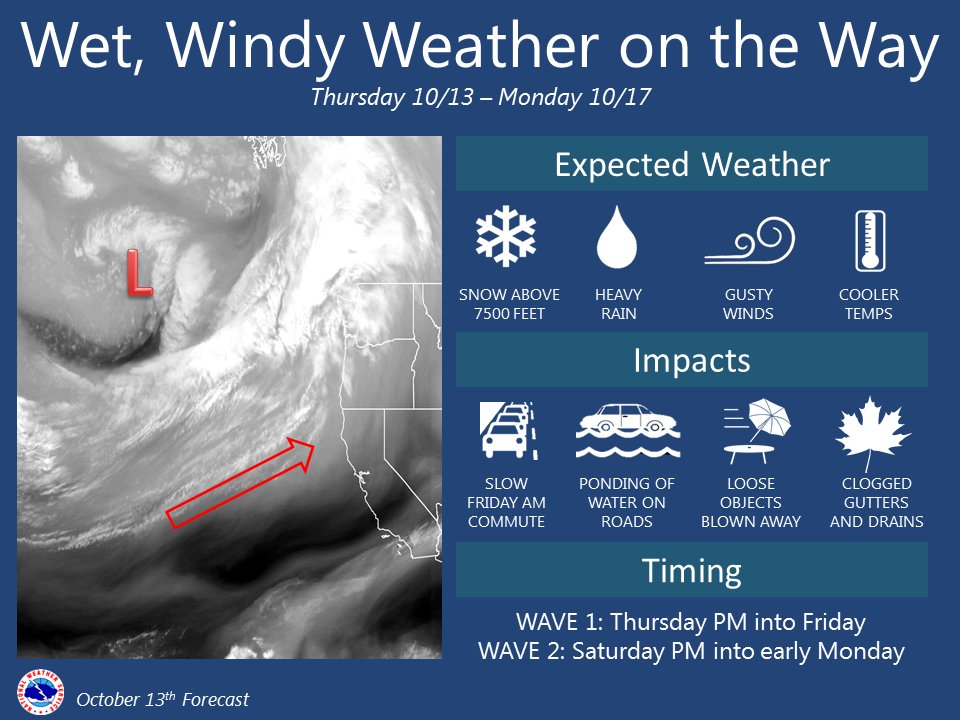 Wet, Windy Weather on the Way

Thursday 10/13 – Monday 10/17

L

Expected Weather

SNOW ABOVE 7500 FEET

HEAVY RAIN

GUSTY WINDS

COOLER TEMPS

Impacts

SLOW FRIDAY AM COMMUTE

PONDING OF WATER ON ROADS

LOOSE OBJECTS BLOWN AWAY

CLOGGED GUTTERS AND DRAINS

Timing

WAVE 1: Thursday PM into Friday
WAVE 2: Saturday PM into early Monday

NATIONAL WEATHER SERVICE

October 13$^{th}$ Forecast